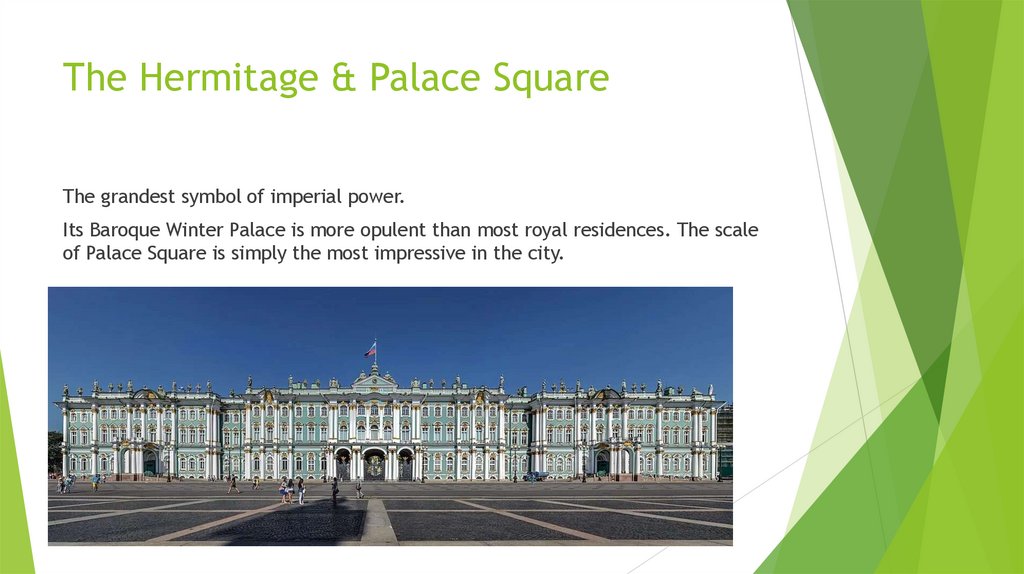 The Hermitage & Palace Square

The grandest symbol of imperial power.

Its Baroque Winter Palace is more opulent than most royal residences. The scale of Palace Square is simply the most impressive in the city.